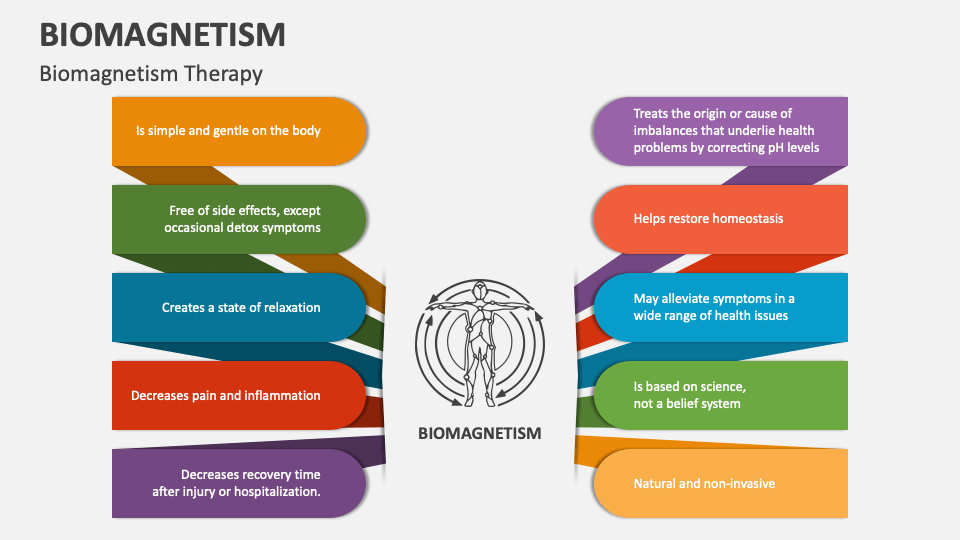 BIOMAGNETISM

Biomagnetism Therapy

Is simple and gentle on the body

Free of side effects, except occasional detox symptoms

Creates a state of relaxation

Decreases pain and inflammation

Decreases recovery time after injury or hospitalization.

BIOMAGNETISM

Treats the origin or cause of imbalances that underlie health problems by correcting pH levels

Helps restore homeostasis

May alleviate symptoms in a wide range of health issues

Is based on science, not a belief system

Natural and non-invasive